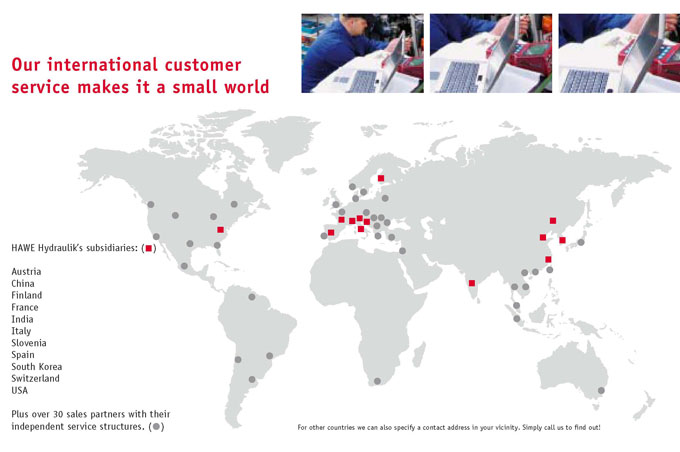 Our international customer service makes it a small world

HAWE Hydraulik's subsidiaries: (■)

Austria
China
Finland
France
India
Italy
Slovenia
Spain
South Korea
Switzerland
USA

Plus over 30 sales partners with their independent service structures. (●)

For other countries we can also specify a contact address in your vicinity. Simply call us to find out!